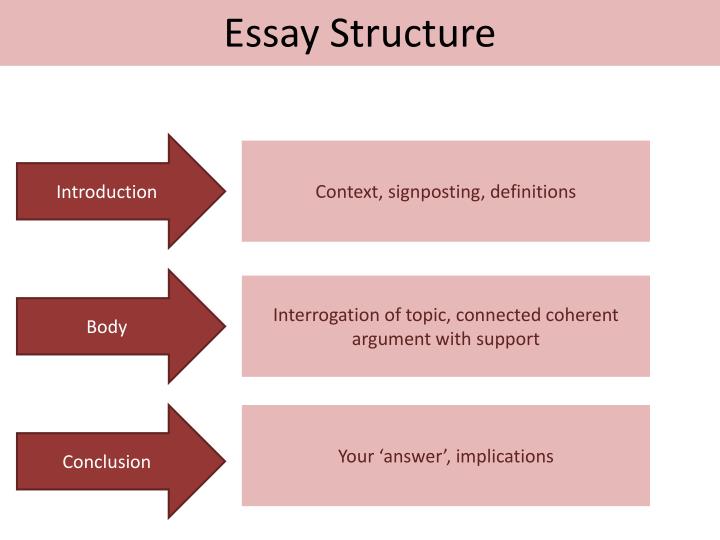 Essay Structure

Introduction

Context, signposting, definitions

Body

Interrogation of topic, connected coherent argument with support

Conclusion

Your ‘answer’, implications